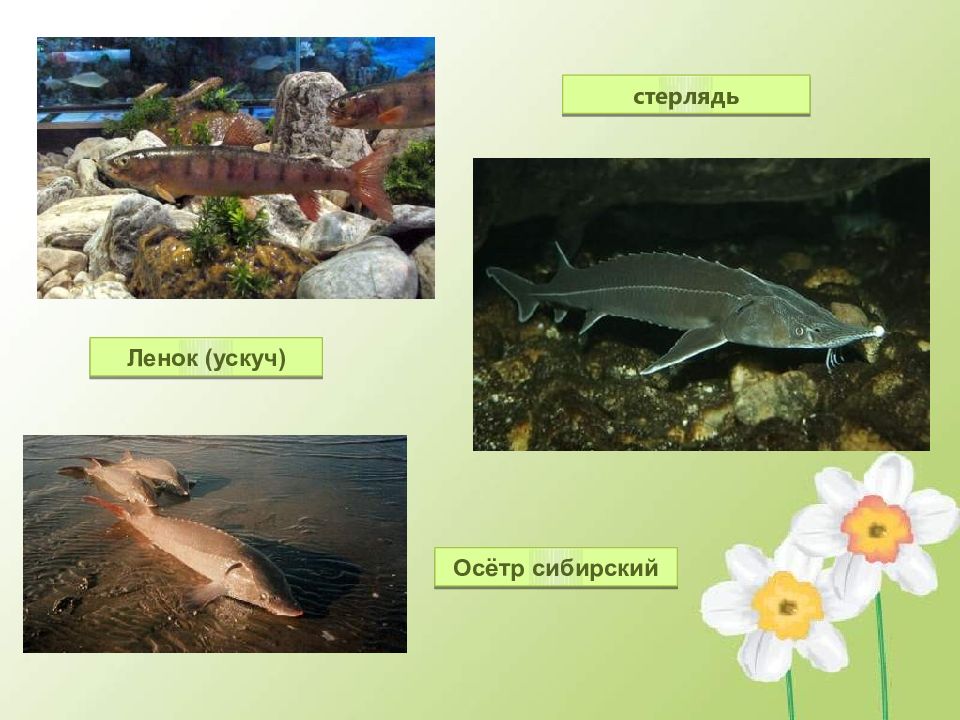 стерлядь

Ленок (ускуч)

Осётр сибирский